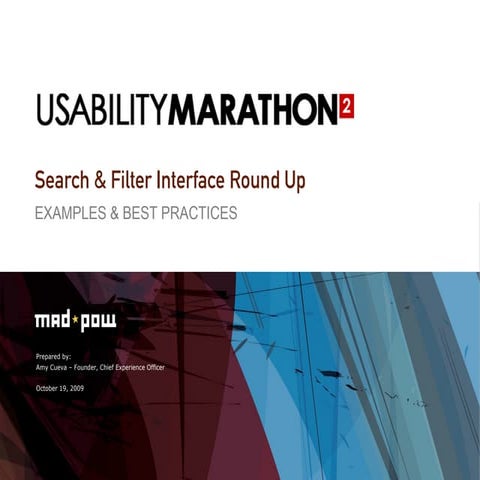 USABILITYMARATHON 2

Search & Filter Interface Round Up

EXAMPLES & BEST PRACTICES

mad★pow

Prepared by:
Amy Cueva – Founder, Chief Experience Officer

October 19, 2009